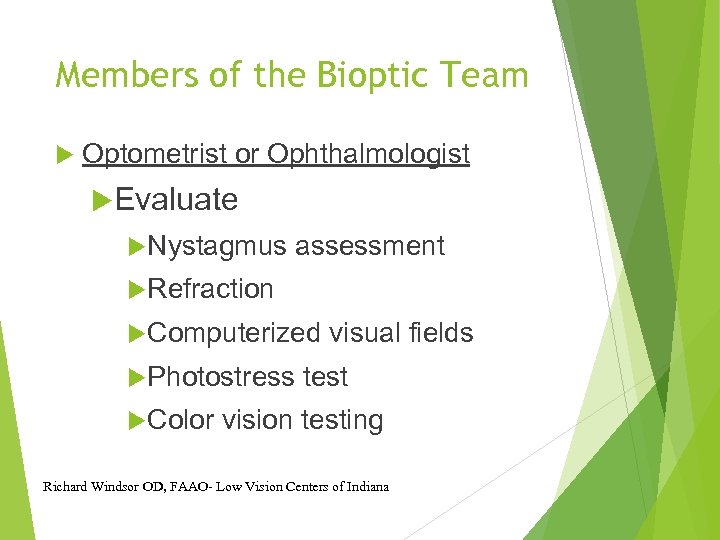 Members of the Bioptic Team

Optometrist or Ophthalmologist

Evaluate

Nystagmus assessment

Refraction

Computerized visual fields

Photostress test

Color vision testing

Richard Windsor OD, FAAO- Low Vision Centers of Indiana